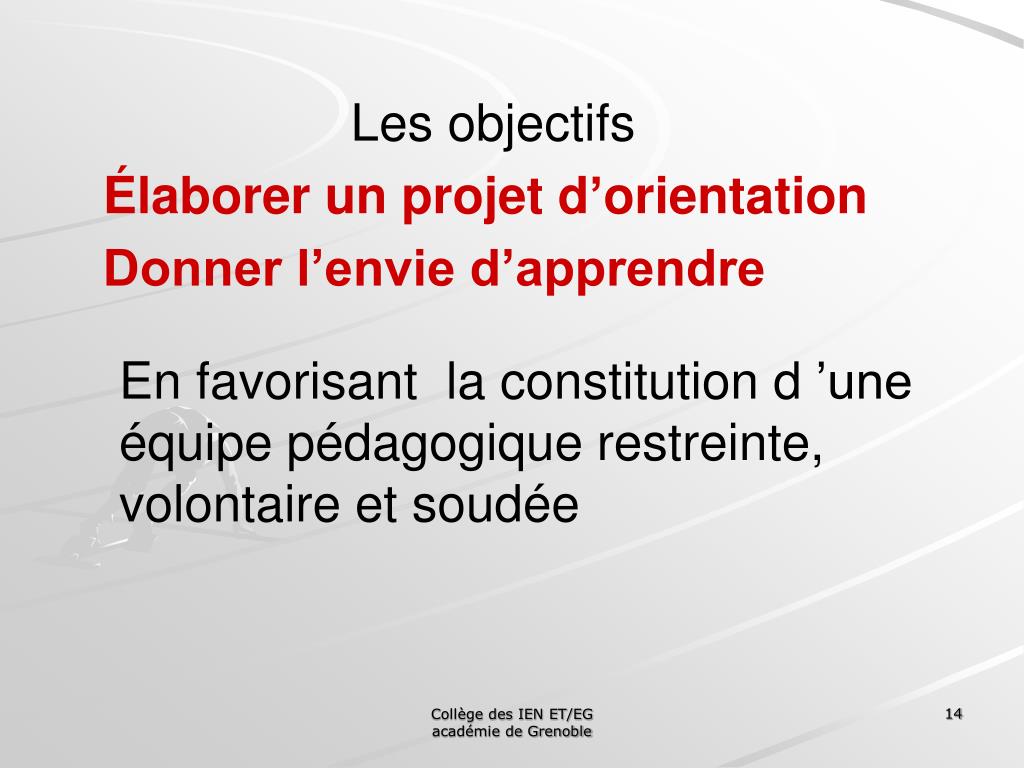 Les objectifs
Élaborer un projet d’orientation
Donner l’envie d’apprendre

En favorisant  la constitution d ’une équipe pédagogique restreinte, volontaire et soudée

Collège des IEN ET/EG
académie de Grenoble

14